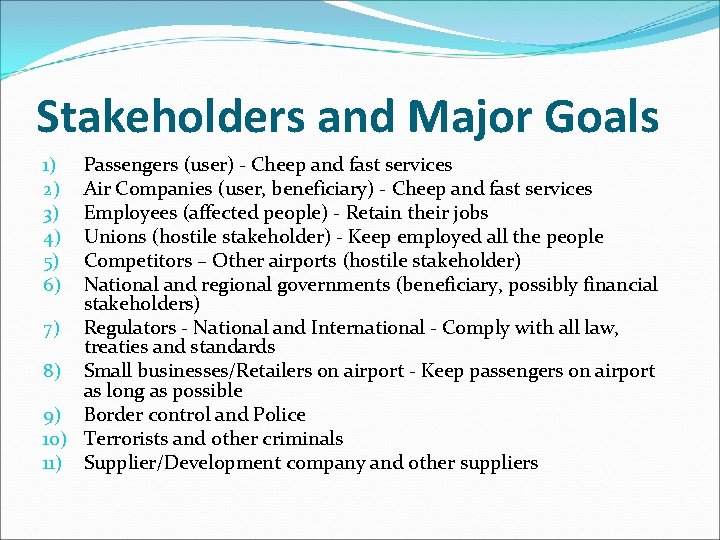 Stakeholders and Major Goals

1) Passengers (user) - Cheep and fast services
2) Air Companies (user, beneficiary) - Cheep and fast services
3) Employees (affected people) - Retain their jobs
4) Unions (hostile stakeholder) - Keep employed all the people
5) Competitors – Other airports (hostile stakeholder)
6) National and regional governments (beneficiary, possibly financial stakeholders)
7) Regulators - National and International - Comply with all law, treaties and standards
8) Small businesses/Retailers on airport - Keep passengers on airport as long as possible
9) Border control and Police
10) Terrorists and other criminals
11) Supplier/Development company and other suppliers